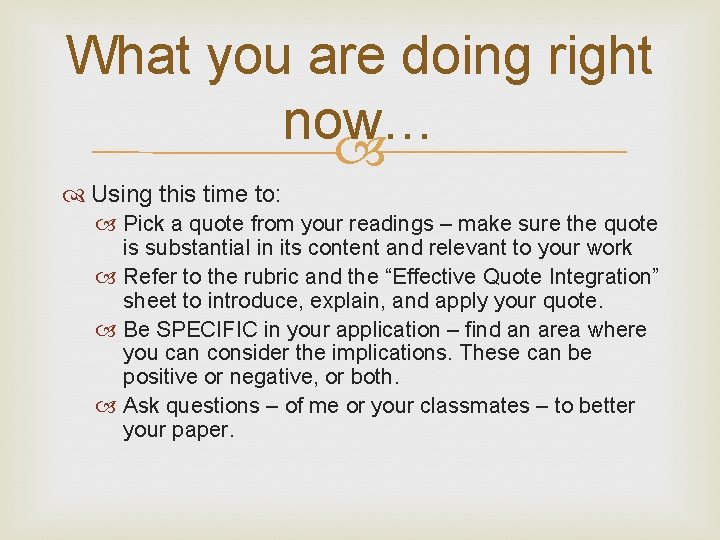 What you are doing right now…

Using this time to:

Pick a quote from your readings – make sure the quote is substantial in its content and relevant to your work

Refer to the rubric and the “Effective Quote Integration” sheet to introduce, explain, and apply your quote.

Be SPECIFIC in your application – find an area where you can consider the implications. These can be positive or negative, or both.

Ask questions – of me or your classmates – to better your paper.